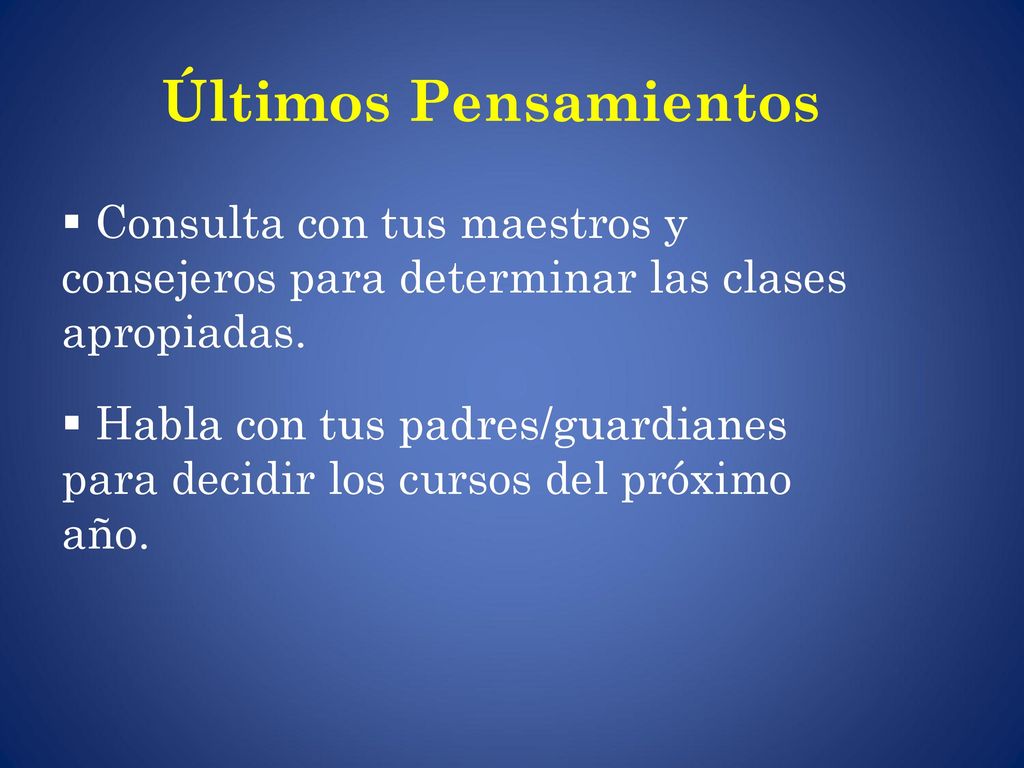 Últimos Pensamientos

▪ Consulta con tus maestros y consejeros para determinar las clases apropiadas.

▪ Habla con tus padres/guardianes para decidir los cursos del próximo año.